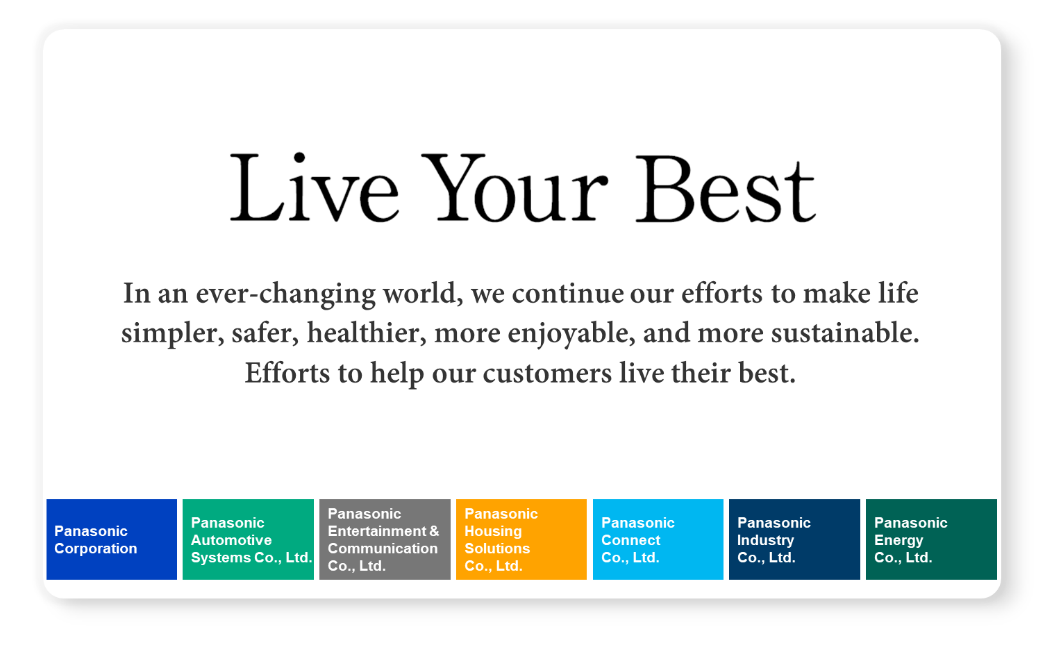 Live Your Best

In an ever-changing world, we continue our efforts to make life simpler, safer, healthier, more enjoyable, and more sustainable. Efforts to help our customers live their best.

Panasonic Corporation

Panasonic Automotive Systems Co., Ltd.

Panasonic Entertainment & Communication Co., Ltd.

Panasonic Housing Solutions Co., Ltd.

Panasonic Connect Co., Ltd.

Panasonic Industry Co., Ltd.

Panasonic Energy Co., Ltd.